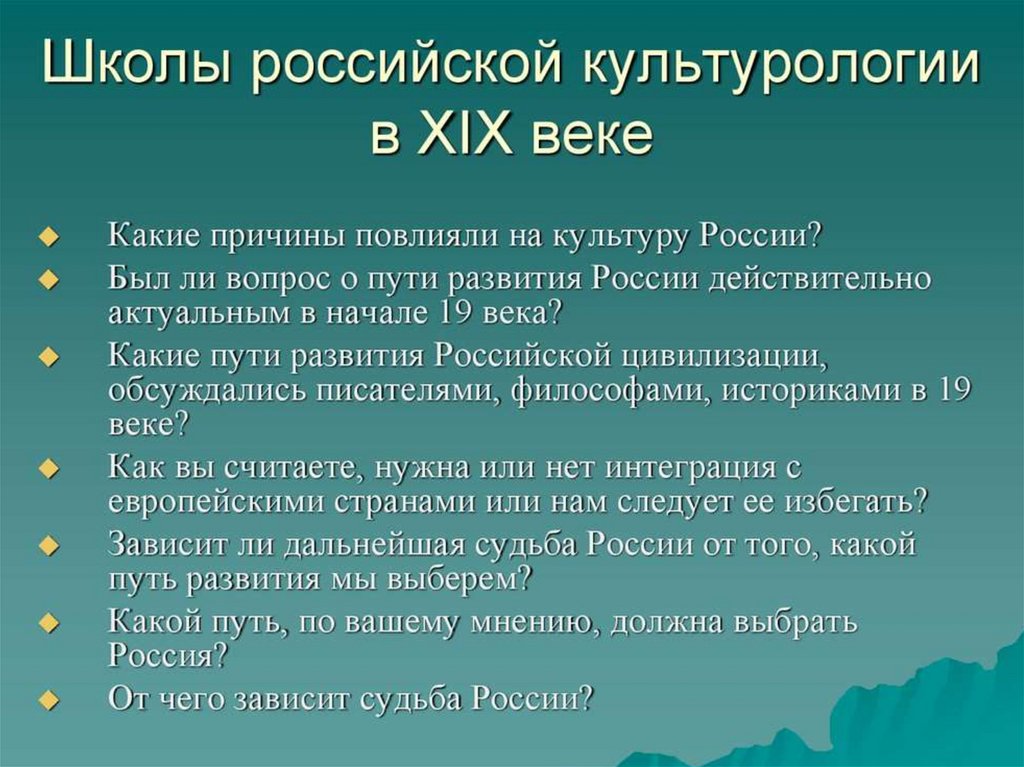 Школы российской культурологии в XIX веке

Какие причины повлияли на культуру России?

Был ли вопрос о пути развития России действительно актуальным в начале 19 века?

Какие пути развития Российской цивилизации, обсуждались писателями, философами, историками в 19 веке?

Как вы считаете, нужна или нет интеграция с европейскими странами или нам следует ее избегать?

Зависит ли дальнейшая судьба России от того, какой путь развития мы выберем?

Какой путь, по вашему мнению, должна выбрать Россия?

От чего зависит судьба России?